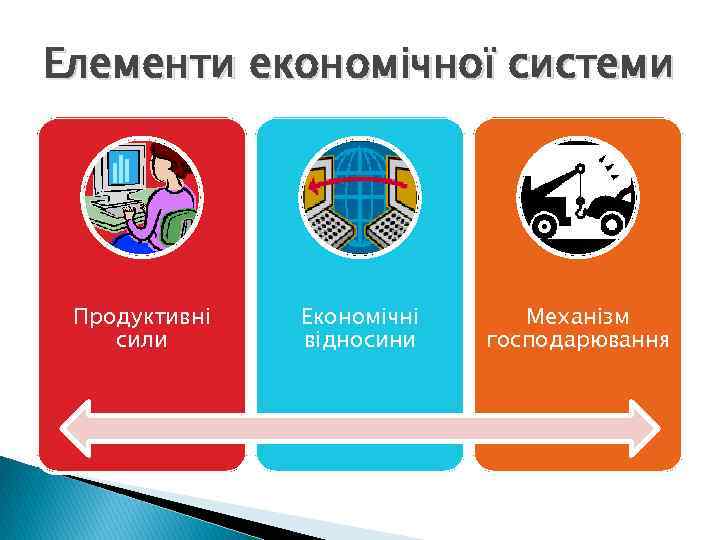 Елементи економічної системи

Продуктивні сили

Економічні відносини

Механізм господарювання